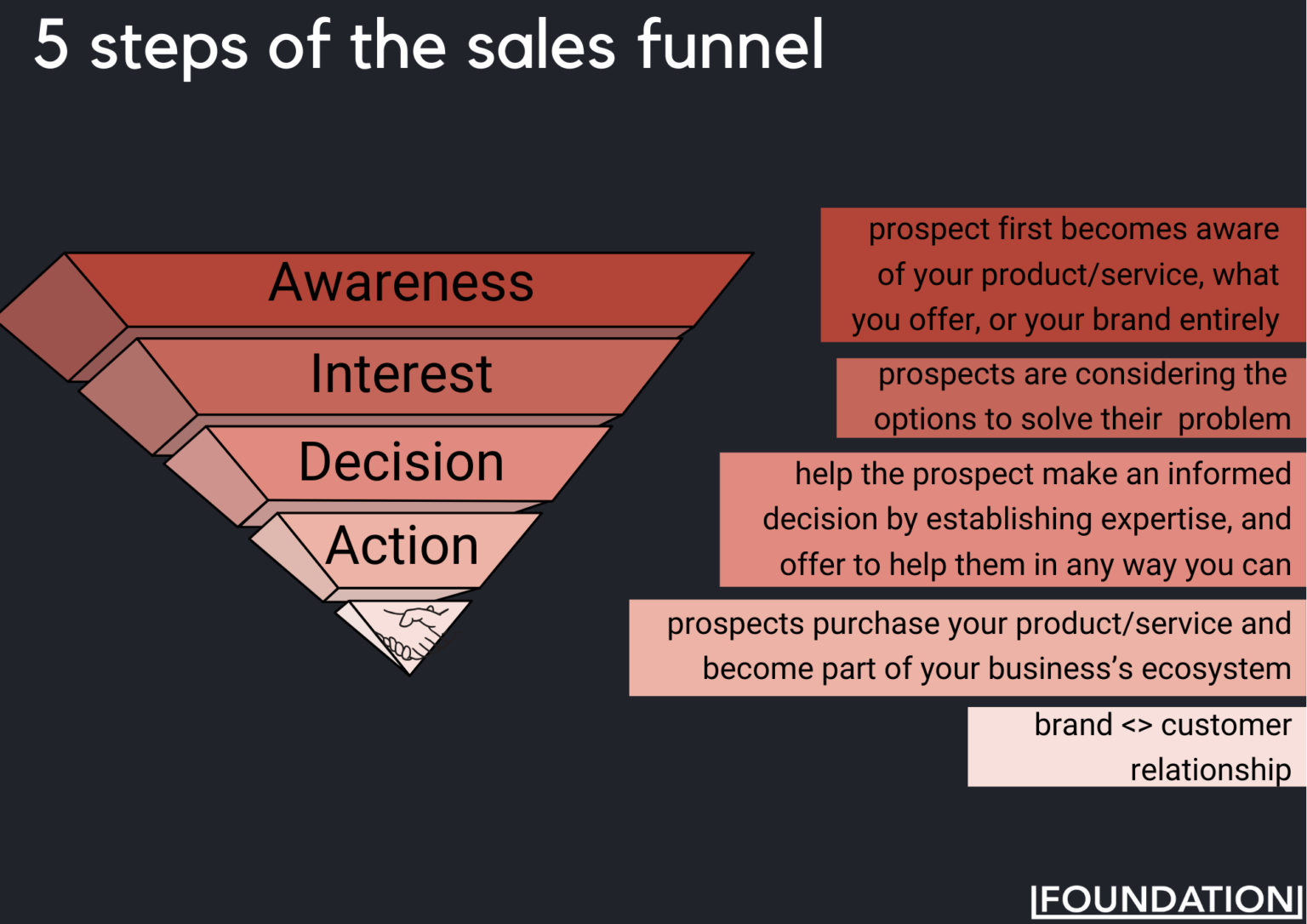 5 steps of the sales funnel

Awareness

Interest

Decision

Action

prospect first becomes aware of your product/service, what you offer, or your brand entirely

prospects are considering the options to solve their problem

help the prospect make an informed decision by establishing expertise, and offer to help them in any way you can

prospects purchase your product/service and become part of your business's ecosystem

brand <> customer relationship

FOUNDATION